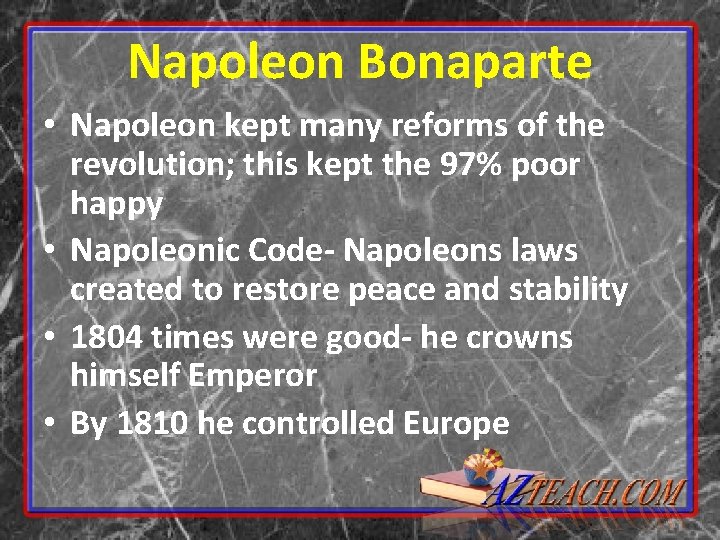 Napoleon Bonaparte

• Napoleon kept many reforms of the revolution; this kept the 97% poor happy
• Napoleonic Code- Napoleons laws created to restore peace and stability
• 1804 times were good- he crowns himself Emperor
• By 1810 he controlled Europe

AZTEACH.COM